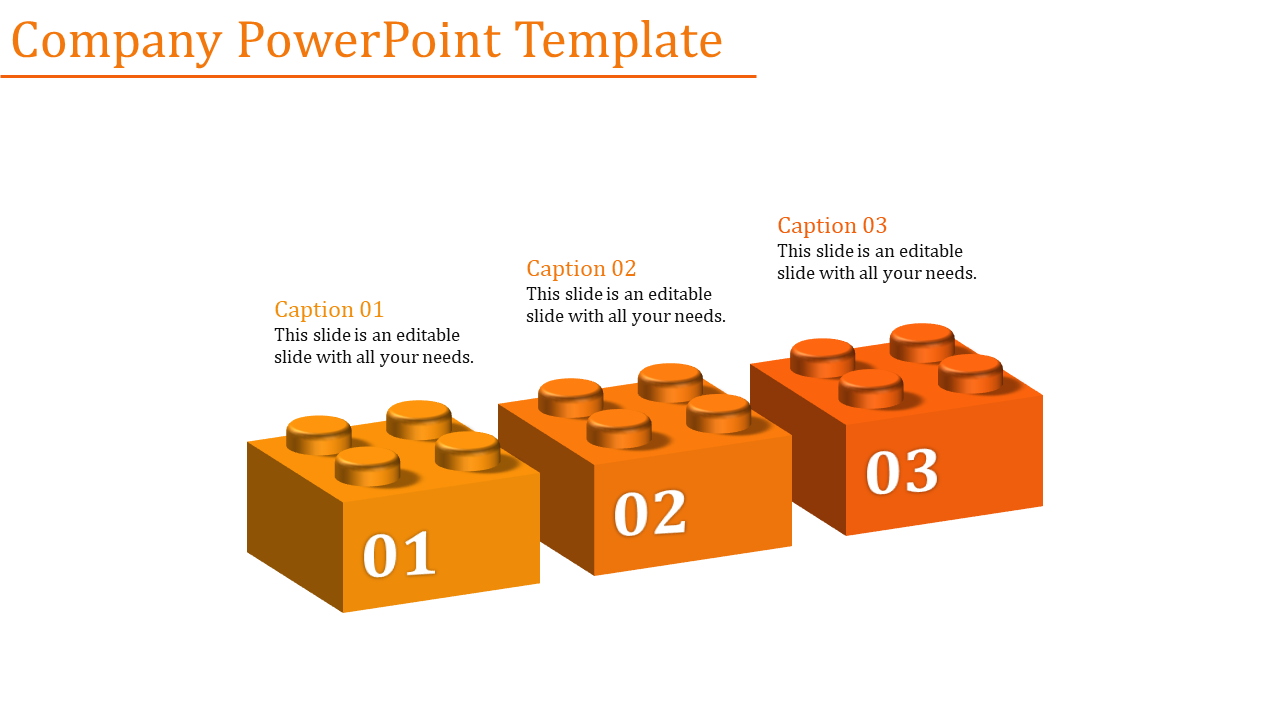 Company PowerPoint Template

Caption 01
This slide is an editable slide with all your needs.

Caption 02
This slide is an editable slide with all your needs.

Caption 03
This slide is an editable slide with all your needs.

01

02

03